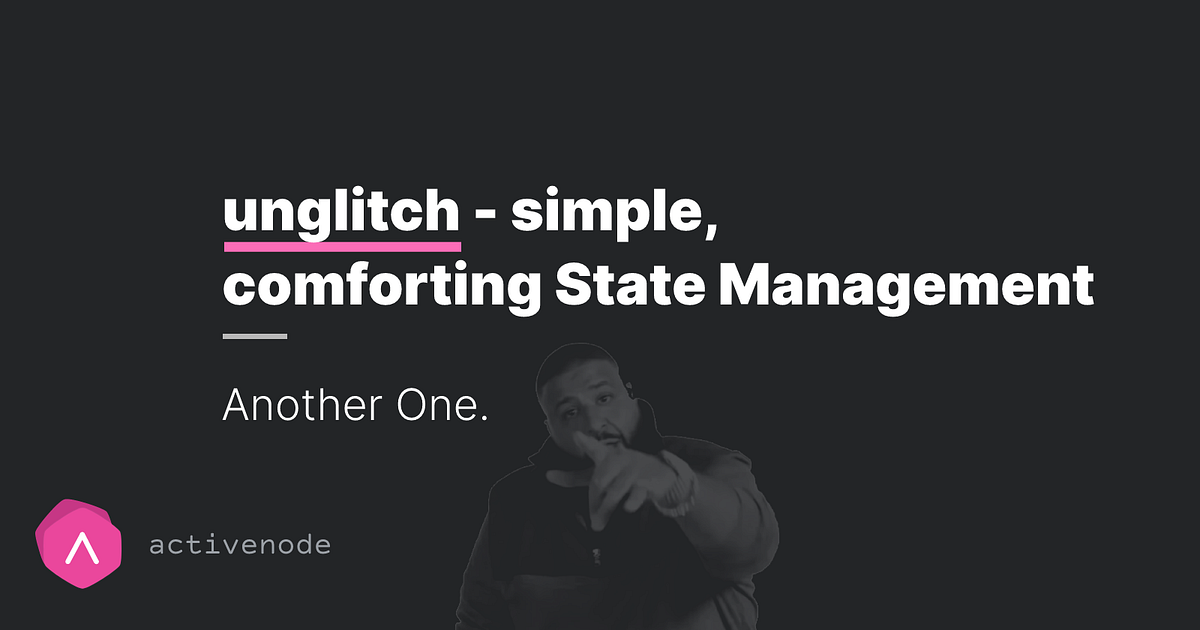 unglitch - simple, comforting State Management

Another One.

activenode